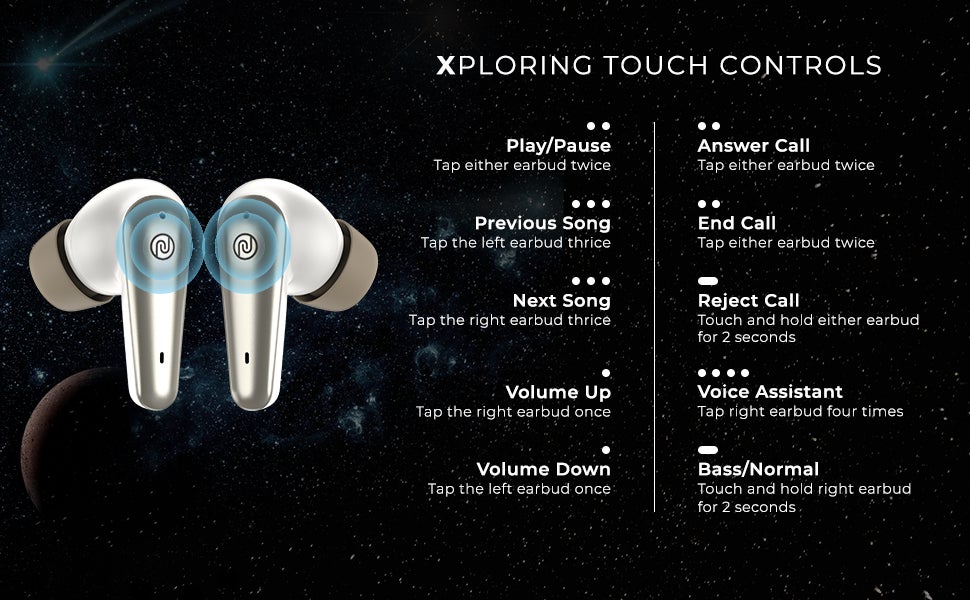 XPLORING TOUCH CONTROLS

Play/Pause
Tap either earbud twice

Previous Song
Tap the left earbud thrice

Next Song
Tap the right earbud thrice

Volume Up
Tap the right earbud once

Volume Down
Tap the left earbud once

Answer Call
Tap either earbud twice

End Call
Tap either earbud twice

Reject Call
Touch and hold either earbud for 2 seconds

Voice Assistant
Tap right earbud four times

Bass/Normal
Touch and hold right earbud for 2 seconds